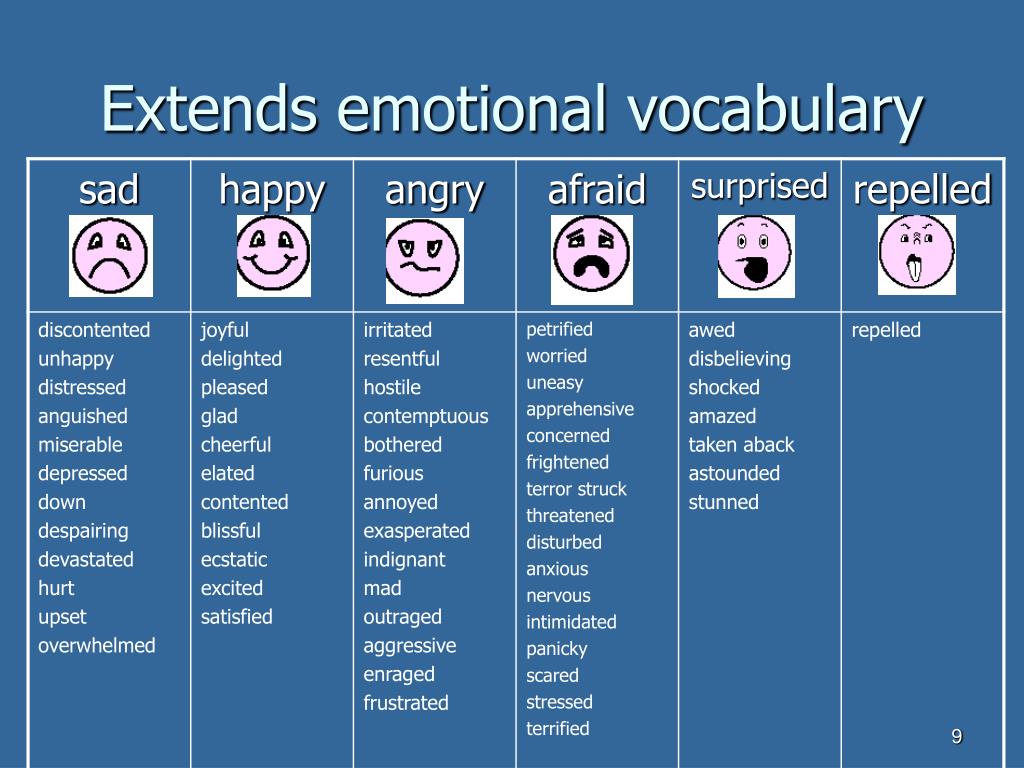 Extends emotional vocabulary

| sad | happy | angry | afraid | surprised | repelled |
|---|---|---|---|---|---|
| discontented unhappy distressed anguished miserable depressed down despairing devastated hurt upset overwhelmed | joyful delighted pleased glad cheerful elated contented blissful ecstatic excited satisfied | irritated resentful hostile contemptuous bothered furious annoyed exasperated indignant mad outraged aggressive enraged frustrated | petrified worried uneasy apprehensive concerned frightened terror struck threatened disturbed anxious nervous intimidated panicky scared stressed terrified | awed disbelieving shocked amazed taken aback astounded stunned | repelled |

9